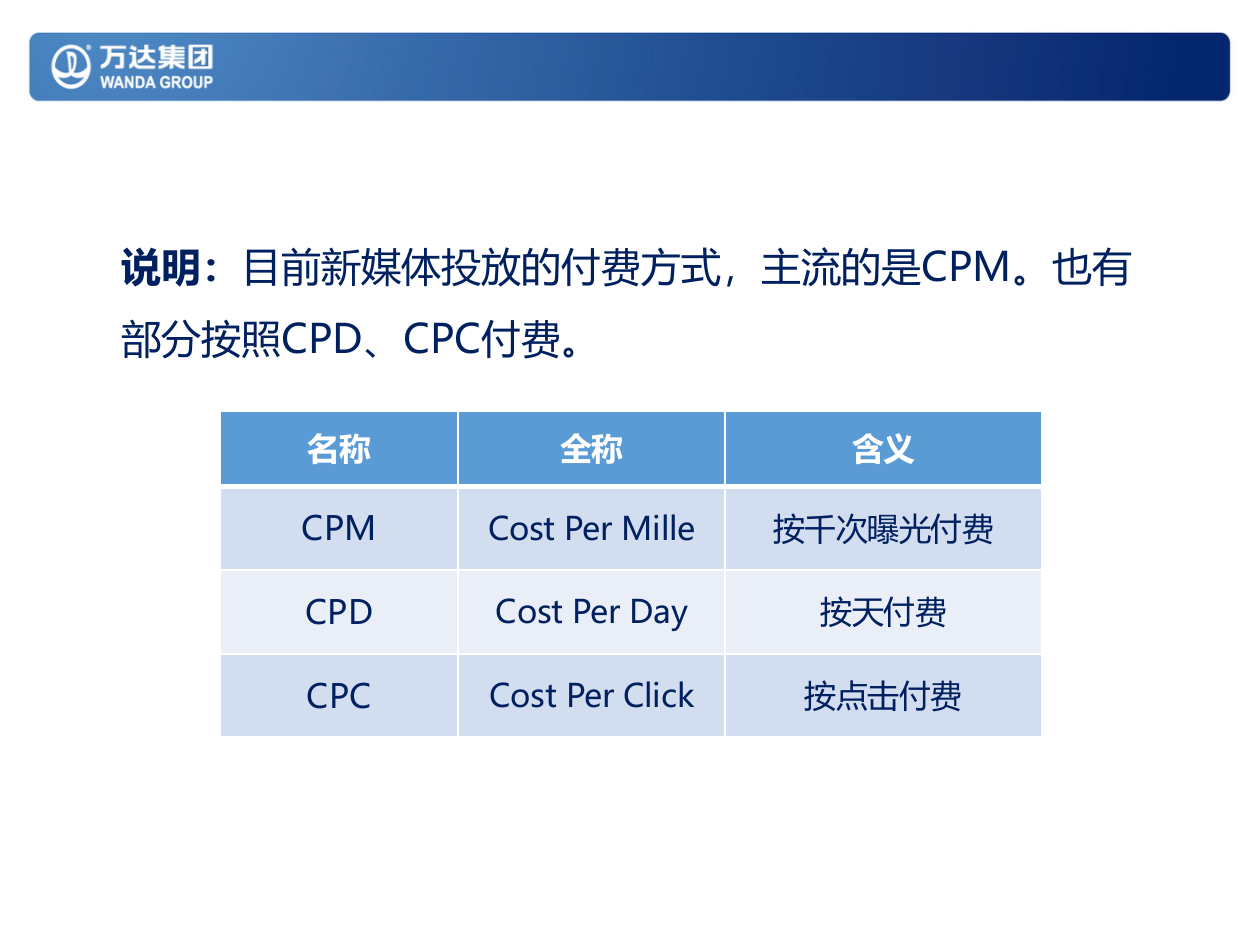 万达集团
WANDA GROUP

说明：目前新媒体投放的付费方式，主流的是CPM。也有部分按照CPD、CPC付费。

| 名称 | 全称 | 含义 |
|---|---|---|
| CPM | Cost Per Mille | 按千次曝光付费 |
| CPD | Cost Per Day | 按天付费 |
| CPC | Cost Per Click | 按点击付费 |